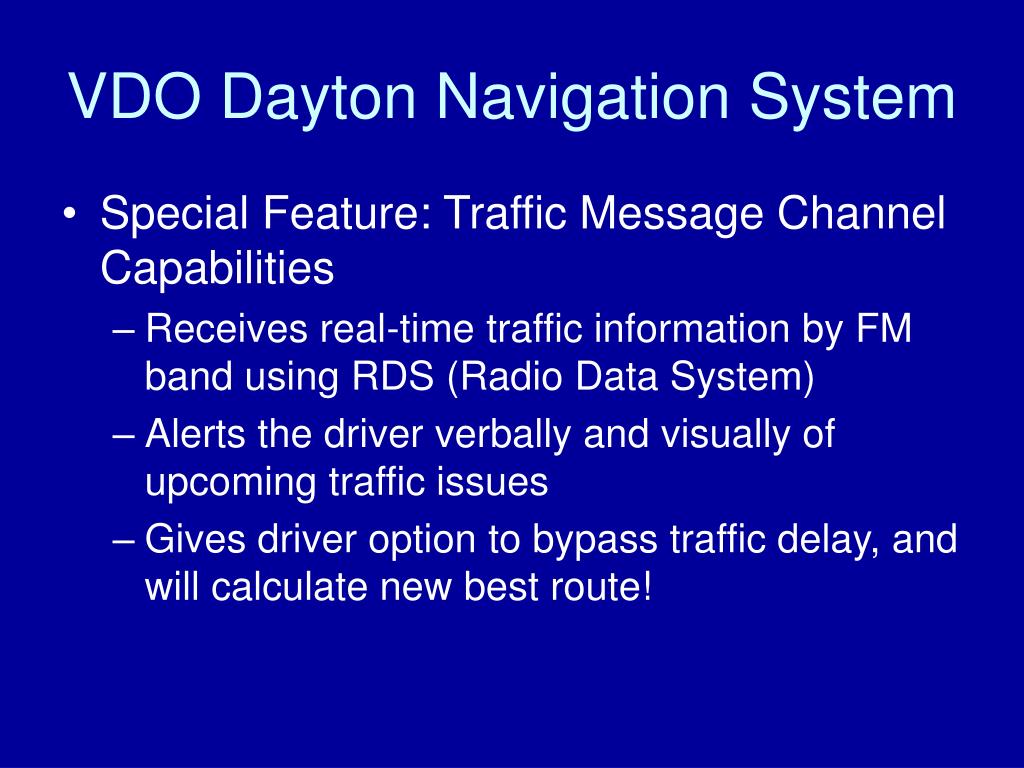 VDO Dayton Navigation System

• Special Feature: Traffic Message Channel Capabilities

– Receives real-time traffic information by FM band using RDS (Radio Data System)

– Alerts the driver verbally and visually of upcoming traffic issues

– Gives driver option to bypass traffic delay, and will calculate new best route!